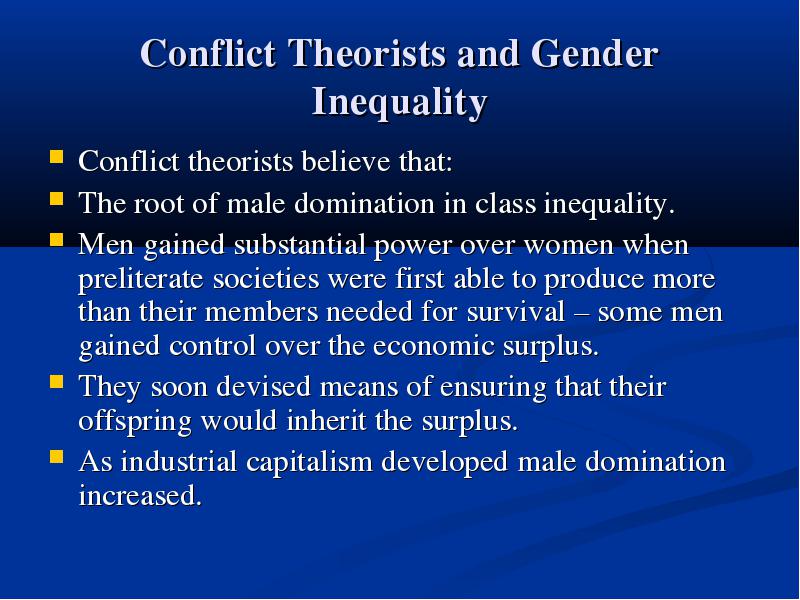 Conflict Theorists and Gender Inequality

- Conflict theorists believe that:
- The root of male domination in class inequality.
- Men gained substantial power over women when preliterate societies were first able to produce more than their members needed for survival – some men gained control over the economic surplus.
- They soon devised means of ensuring that their offspring would inherit the surplus.
- As industrial capitalism developed male domination increased.